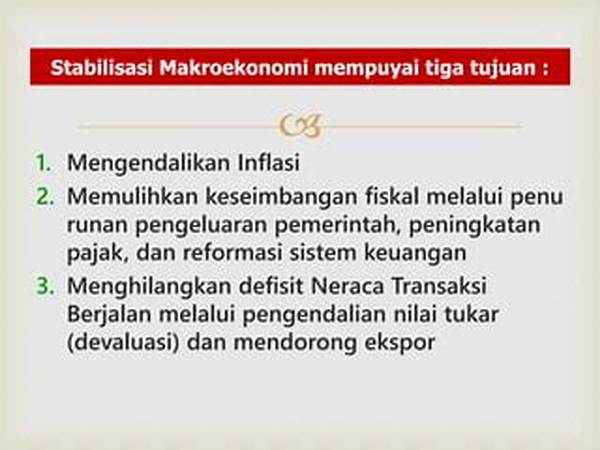 Stabilisasi Makroekonomi mempuyai tiga tujuan :

1. Mengendalikan Inflasi
2. Memulihkan keseimbangan fiskal melalui penu runan pengeluaran pemerintah, peningkatan pajak, dan reformasi sistem keuangan
3. Menghilangkan defisit Neraca Transaksi Berjalan melalui pengendalian nilai tukar (devaluasi) dan mendorong ekspor